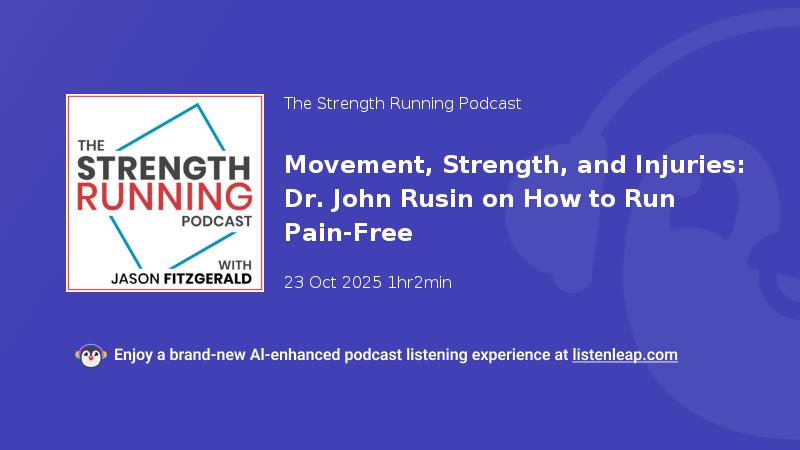 THE STRENGTH RUNNING PODCAST

WITH JASON FITZGERALD

The Strength Running Podcast

Movement, Strength, and Injuries: Dr. John Rusin on How to Run Pain-Free

23 Oct 2025 1hr2min

Enjoy a brand-new AI-enhanced podcast listening experience at listenleap.com